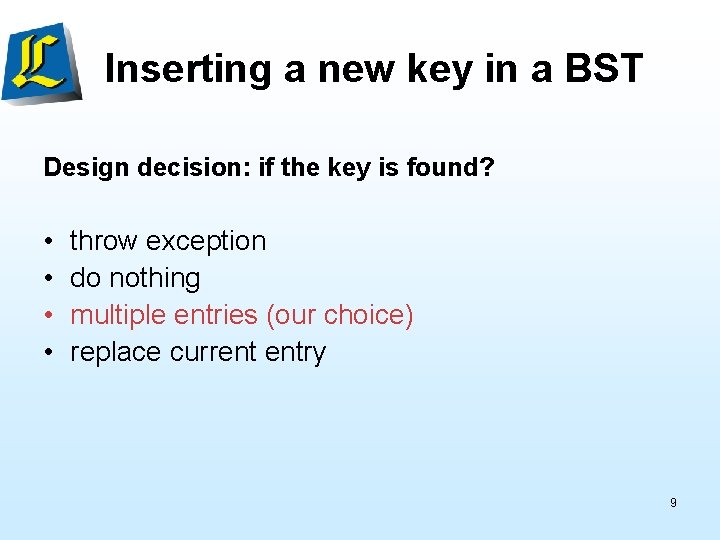 L

Inserting a new key in a BST

Design decision: if the key is found?

• throw exception
• do nothing
• multiple entries (our choice)
• replace current entry

9